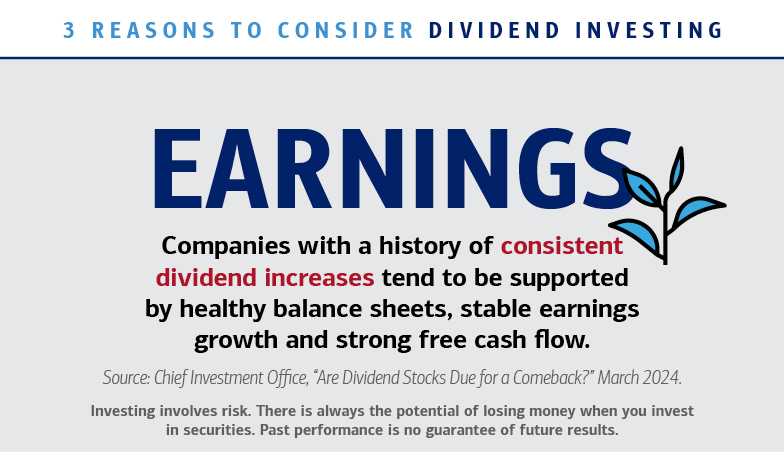 3 REASONS TO CONSIDER DIVIDEND INVESTING

EARNINGS

Companies with a history of consistent dividend increases tend to be supported by healthy balance sheets, stable earnings growth and strong free cash flow.

Source: Chief Investment Office, "Are Dividend Stocks Due for a Comeback?" March 2024.

Investing involves risk. There is always the potential of losing money when you invest in securities. Past performance is no guarantee of future results.